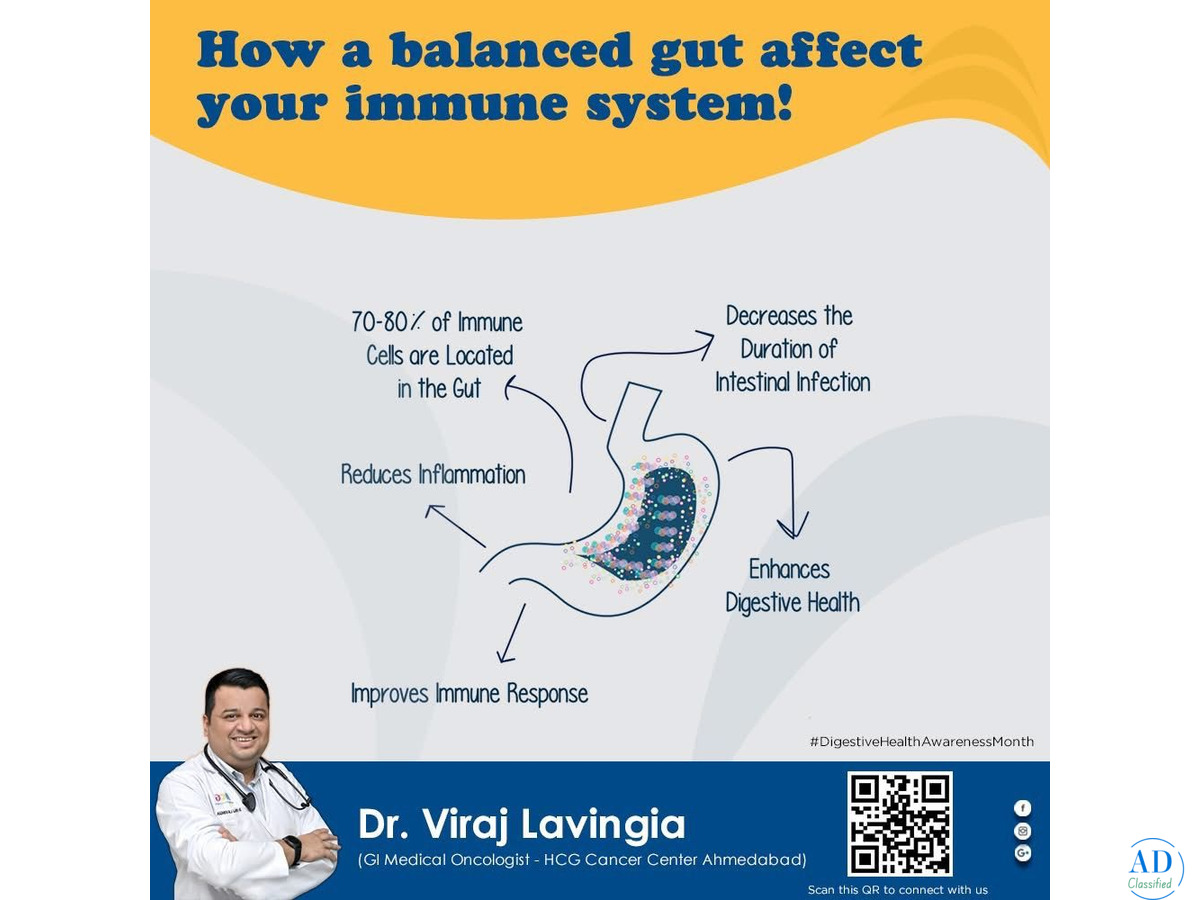 How a balanced gut affect your immune system!

70-80% of Immune Cells are Located in the Gut

Decreases the Duration of Intestinal Infection

Reduces Inflammation

Enhances Digestive Health

Improves Immune Response

#DigestiveHealthAwarenessMonth

Dr. Viraj Lavingia
(GI Medical Oncologist - HCG Cancer Center Ahmedabad)

Scan this QR to connect with us

AD Classified